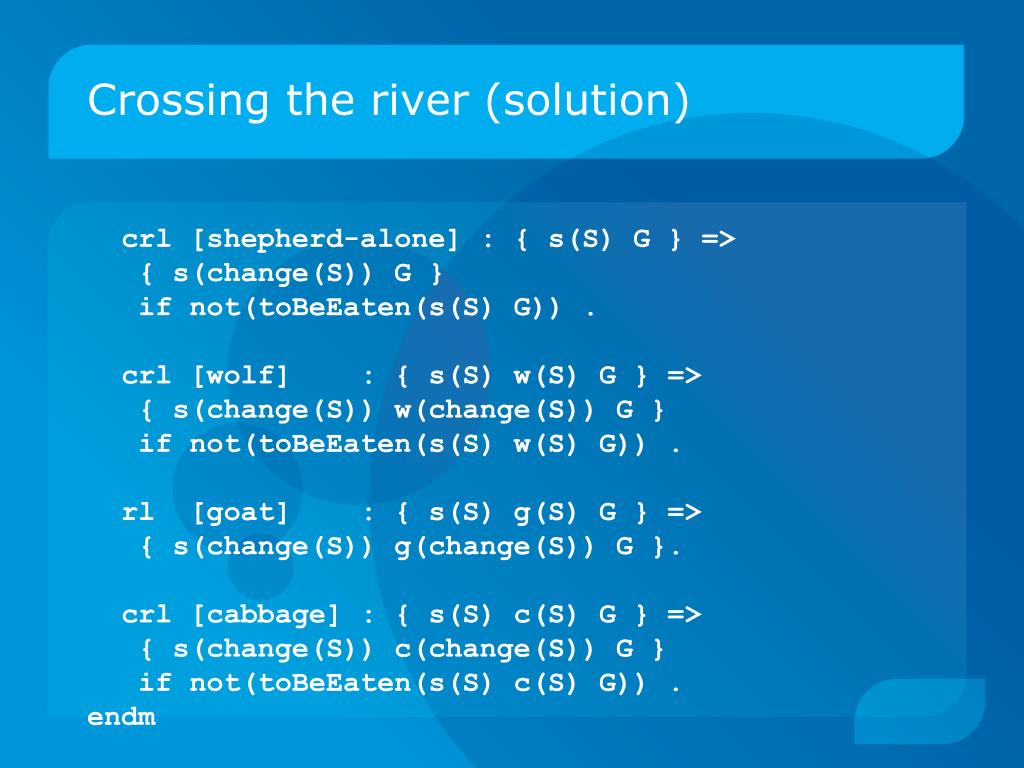 Crossing the river (solution)

crl [shepherd-alone] : { s(S) G } =>
{ s(change(S)) G }
if not(toBeEaten(s(S) G)) .

crl [wolf] : { s(S) w(S) G } =>
{ s(change(S)) w(change(S)) G }
if not(toBeEaten(s(S) w(S) G)) .

rl [goat] : { s(S) g(S) G } =>
{ s(change(S)) g(change(S)) G }.

crl [cabbage] : { s(S) c(S) G } =>
{ s(change(S)) c(change(S)) G }
if not(toBeEaten(s(S) c(S) G)) .
endm